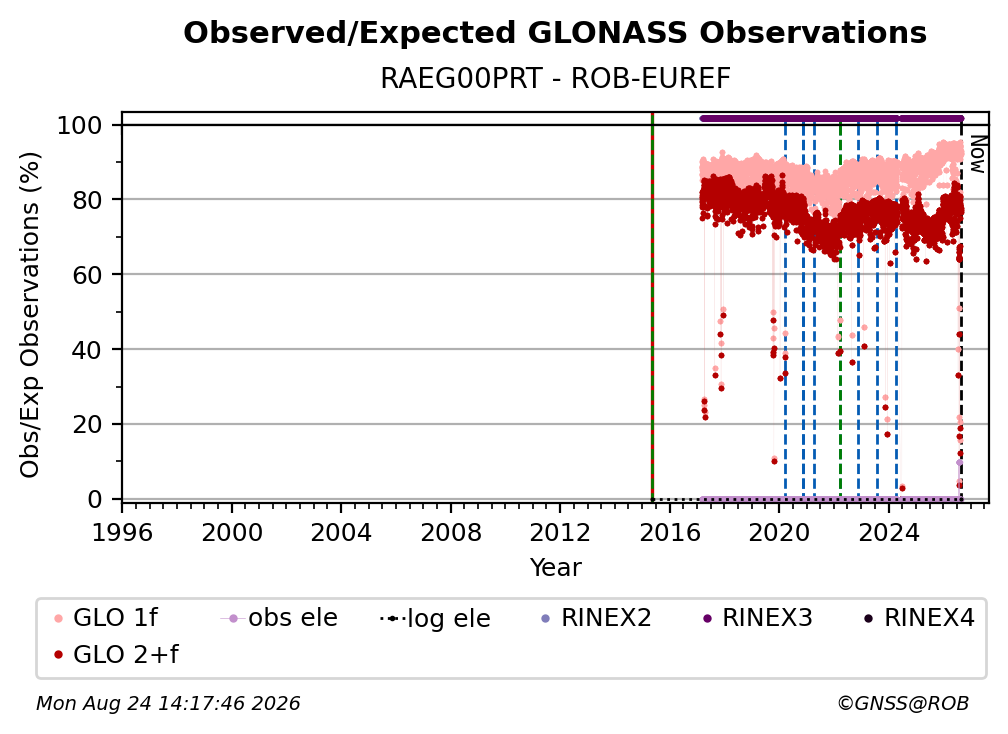 Observed/Expected GLONASS Observations
RAEG00PRT - ROB-EUREF

Obs/Exp Observations (%)
100
80
60
40
20
0

Now

1996 2000 2004 2008 2012 2016 2020 2024
Year

GLO 1f
obs ele
log ele
RINEX2
RINEX3
RINEX4
GLO 2+f

Mon Aug 24 14:17:46 2026
©GNSS@ROB